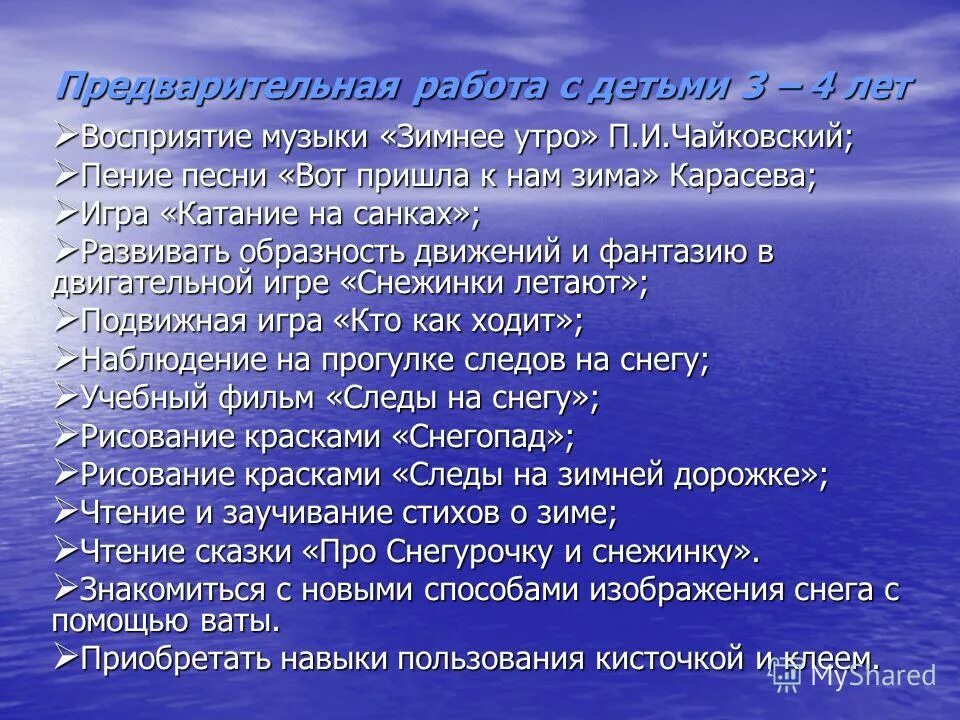 Предварительная работа с детьми 3 – 4 лет

➢Восприятие музыки «Зимнее утро» П.И.Чайковский;
➢Пение песни «Вот пришла к нам зима» Карасева;
➢Игра «Катание на санках»;
➢Развивать образность движений и фантазию в двигательной игре «Снежинки летают»;
➢Подвижная игра «Кто как ходит»;
➢Наблюдение на прогулке следов на снегу;
➢Учебный фильм «Следы на снегу»;
➢Рисование красками «Снегопад»;
➢Рисование красками «Следы на зимней дорожке»;
➢Чтение и заучивание стихов о зиме;
➢Чтение сказки «Про Снегурочку и снежинку».
➢Знакомиться с новыми способами изображения снега с помощью ваты.
➢Приобретать навыки пользования кисточкой и клеем.

MyShared